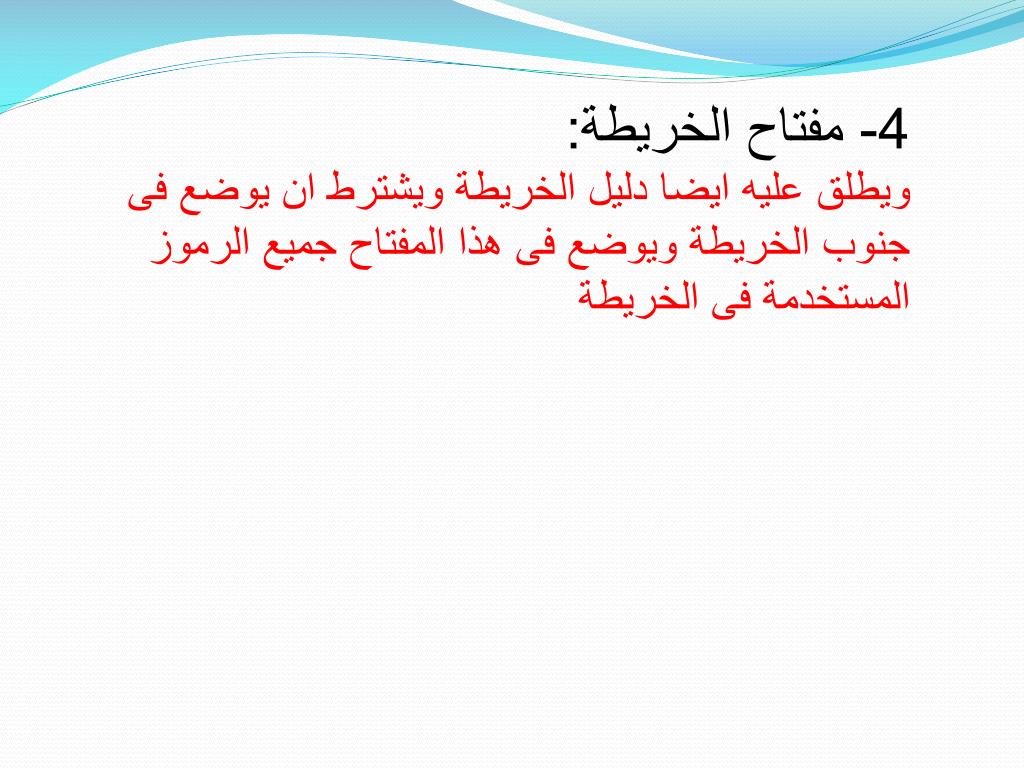 4- مفتاح الخريطة:

ويطلق عليه ايضا دليل الخريطة ويشترط ان يوضع فى جنوب الخريطة ويوضع فى هذا المفتاح جميع الرموز المستخدمة فى الخريطة